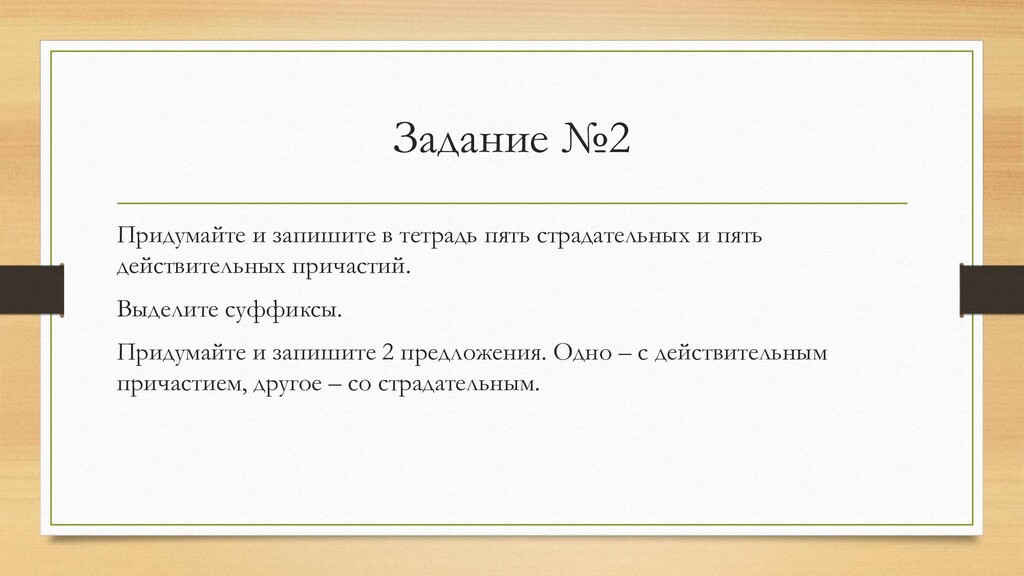 Задание №2

Придумайте и запишите в тетрадь пять страдательных и пять действительных причастий.

Выделите суффиксы.

Придумайте и запишите 2 предложения. Одно – с действительным причастием, другое – со страдательным.